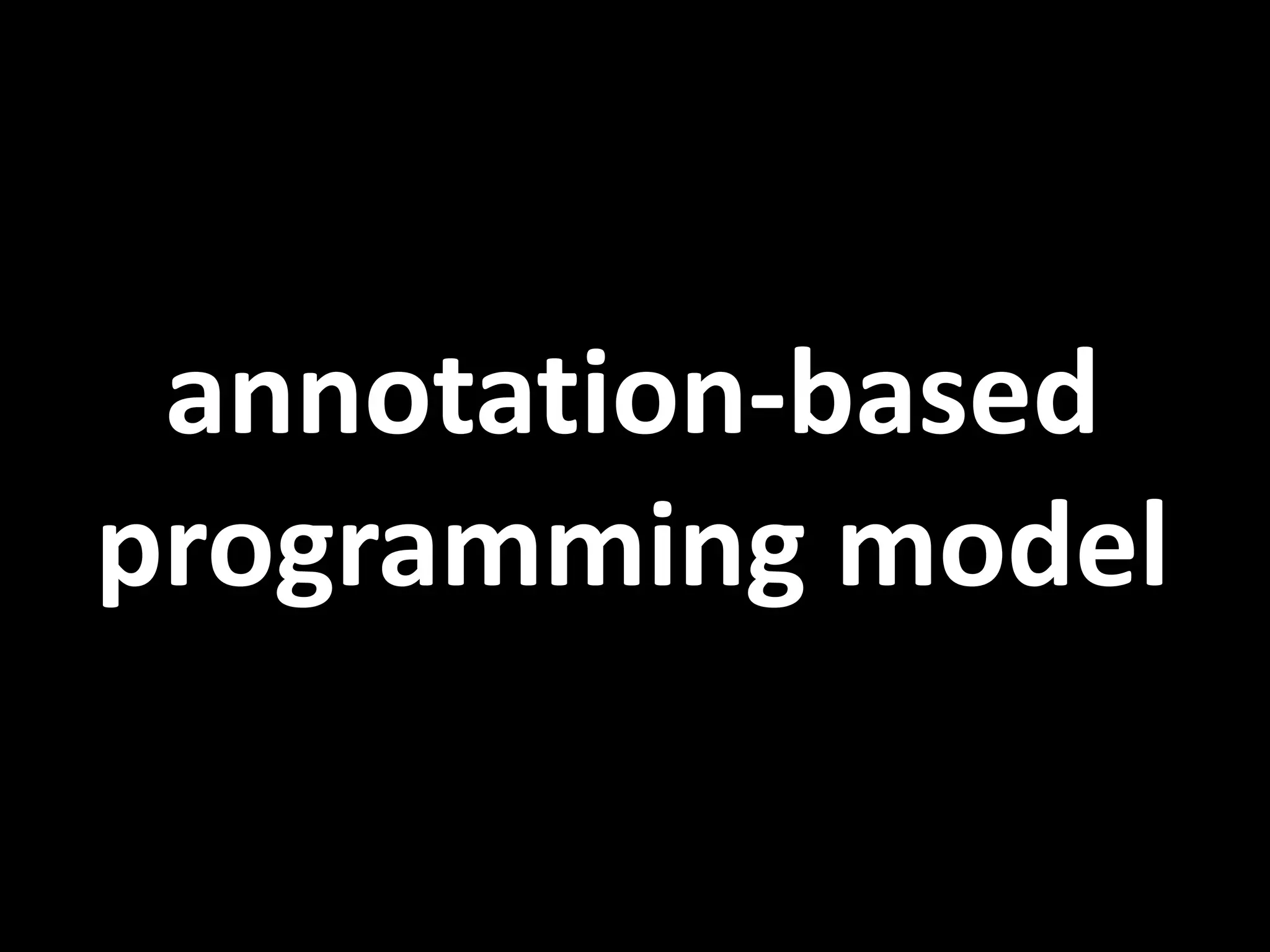 annotation-based programming model